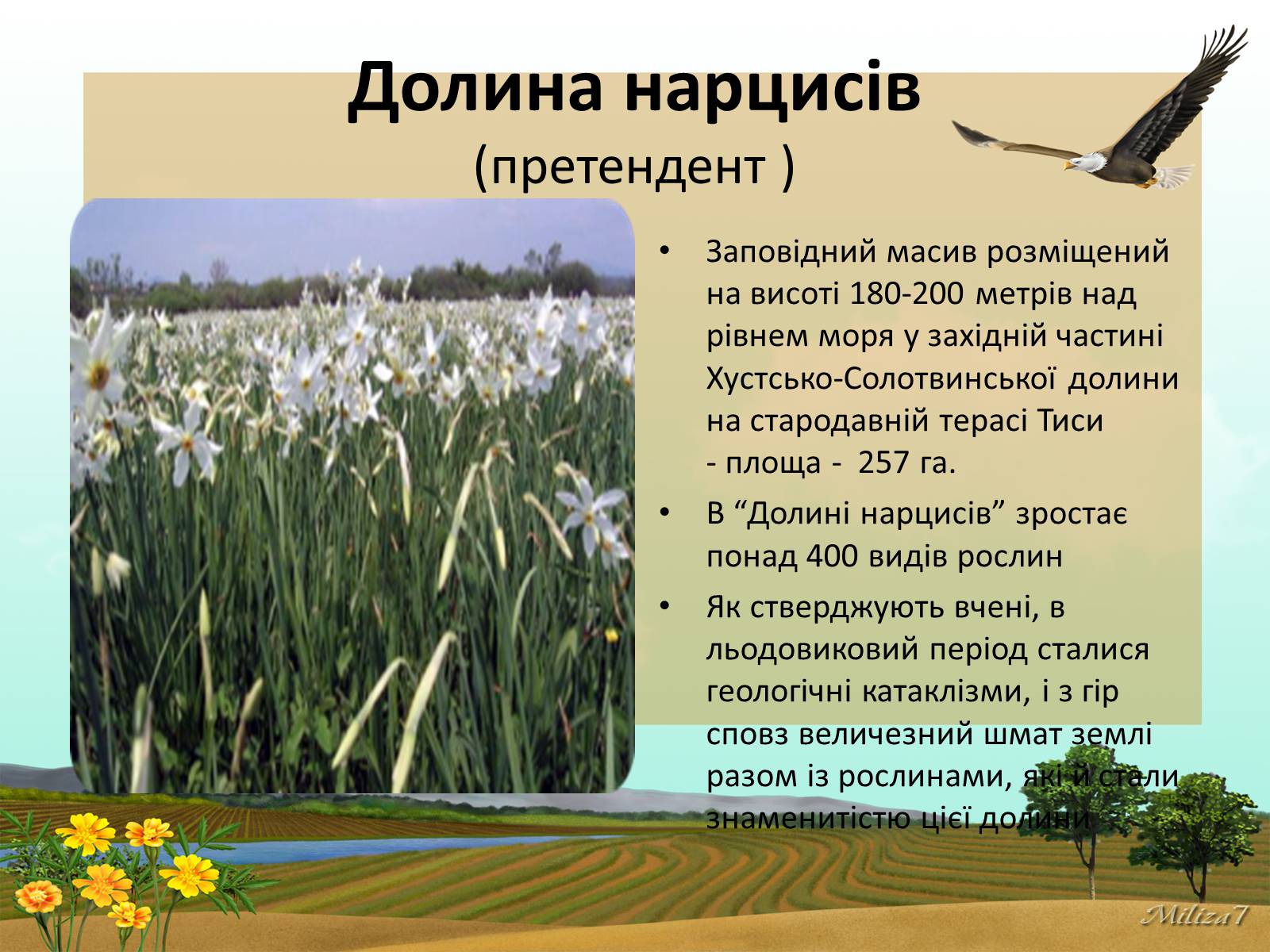 Долина нарцисів
(претендент )

• Заповідний масив розміщений на висоті 180-200 метрів над рівнем моря у західній частині Хустсько-Солотвинської долини на стародавній терасі Тиси
- площа - 257 га.

• В “Долині нарцисів” зростає понад 400 видів рослин

• Як стверджують вчені, в льодовиковий період сталися геологічні катаклізми, і з гір сповз величезний шмат землі разом із рослинами, які й стали знаменитістю цієї долини

Miliza7